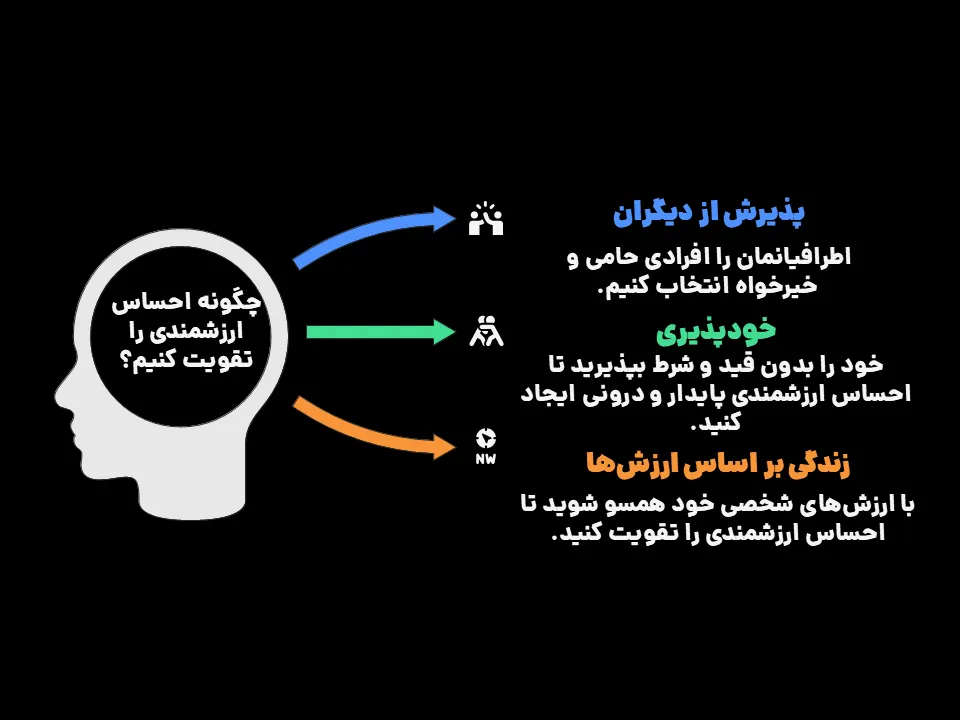 چگونه احساس ارزشمندی را تقویت کنیم؟

پذیرش از دیگران

اطرافیانمان را افرادی حامی و خیرخواه انتخاب کنیم.

خودپذیری

خود را بدون قید و شرط بپذیرید تا احساس ارزشمندی پایدار و درونی ایجاد کنید.

NW

زندگی بر اساس ارزش‌ها

با ارزش‌های شخصی خود همسو شوید تا احساس ارزشمندی را تقویت کنید.